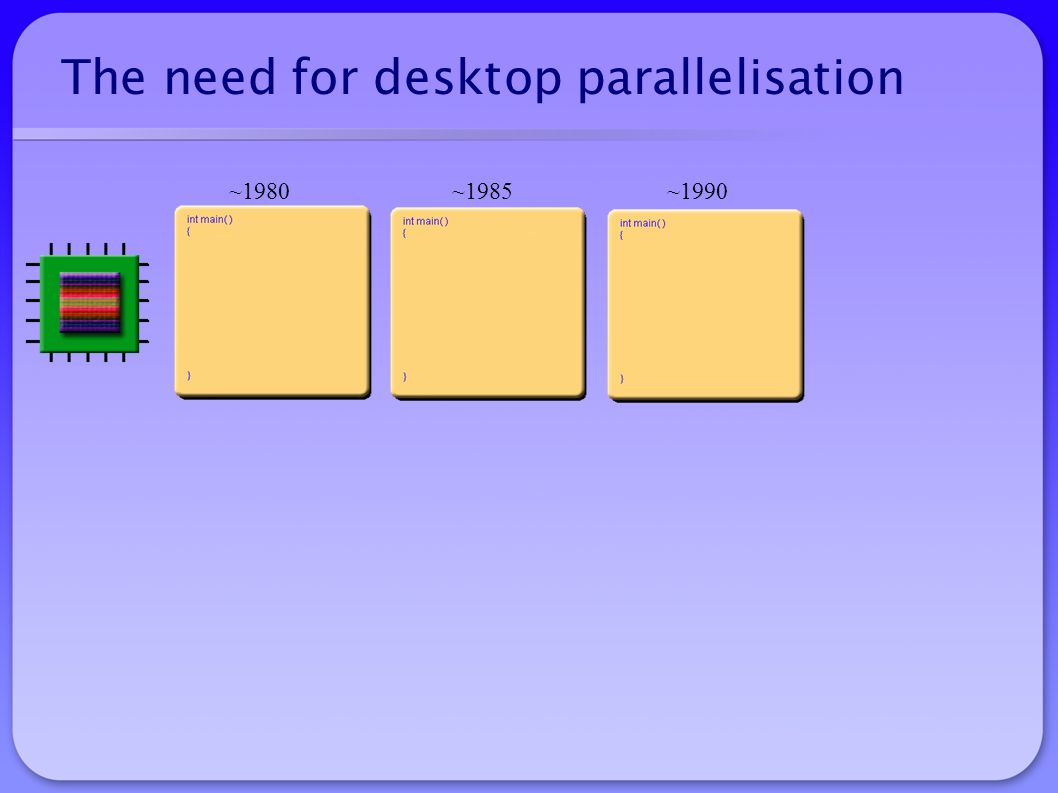 The need for desktop parallelisation

~1980

int main( )
{

}

~1985

int main( )
{

}

~1990

int main( )
{

}